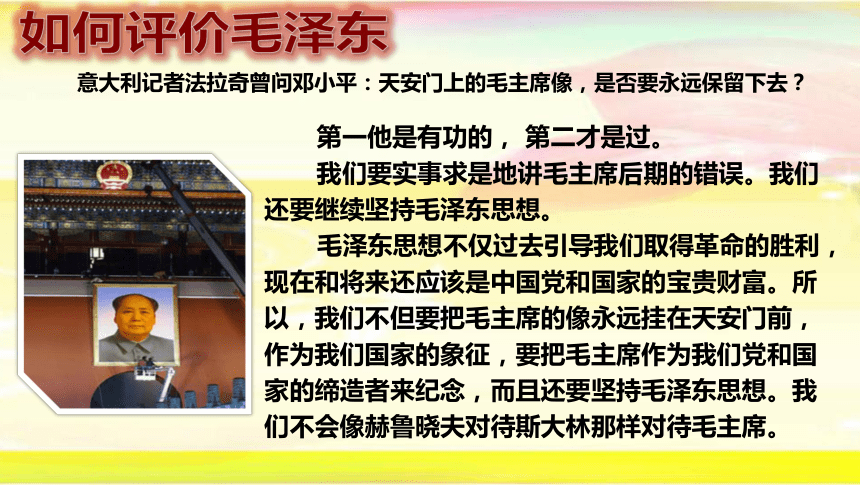 如何评价毛泽东

意大利记者法拉奇曾问邓小平：天安门上的毛主席像，是否要永远保留下去？

第一他是有功的， 第二才是过。

我们要实事求是地讲毛主席后期的错误。我们还要继续坚持毛泽东思想。

毛泽东思想不仅过去引导我们取得革命的胜利，现在和将来还应该是中国党和国家的宝贵财富。所以，我们不但要把毛主席的像永远挂在天安门前，作为我们国家的象征，要把毛主席作为我们党和国家的缔造者来纪念，而且还要坚持毛泽东思想。我们不会像赫鲁晓夫对待斯大林那样对待毛主席。